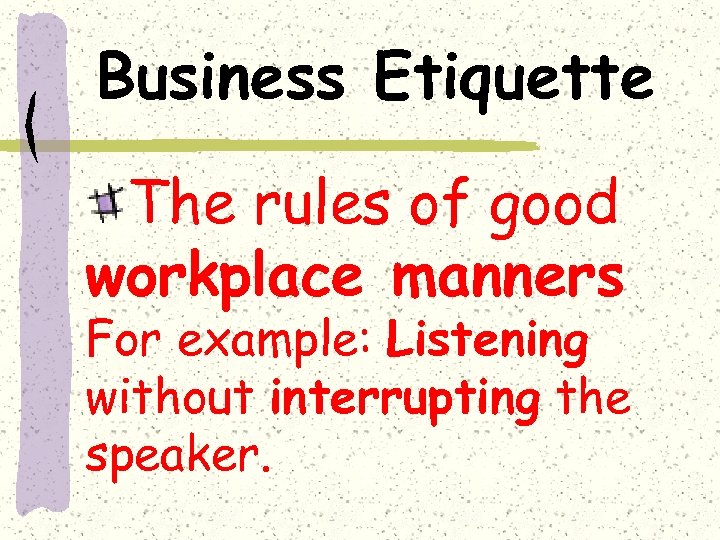 Business Etiquette

The rules of good workplace manners For example: Listening without interrupting the speaker.